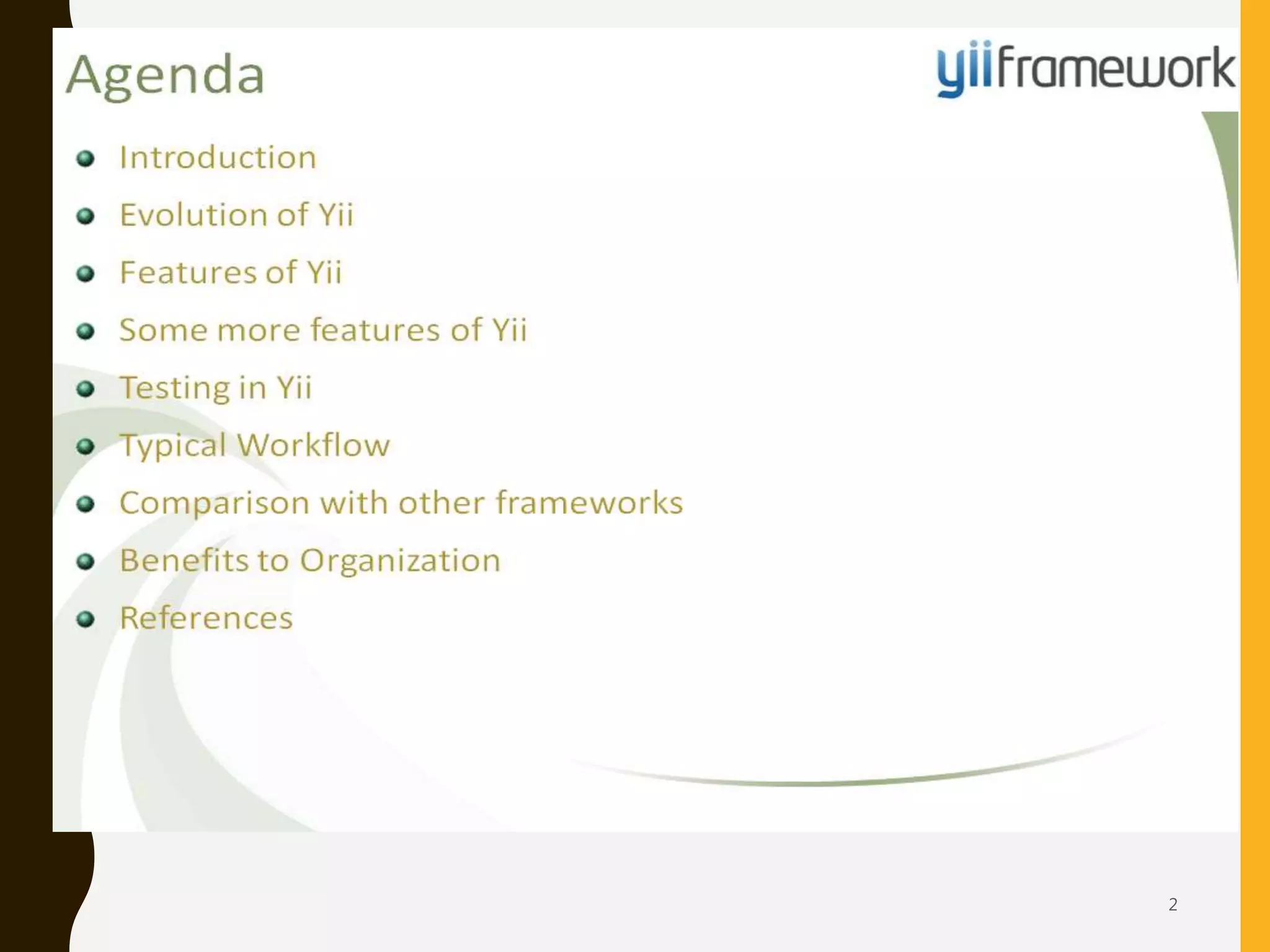 Agenda

yiiframework

- Introduction
- Evolution of Yii
- Features of Yii
- Some more features of Yii
- Testing in Yii
- Typical Workflow
- Comparison with other frameworks
- Benefits to Organization
- References

2